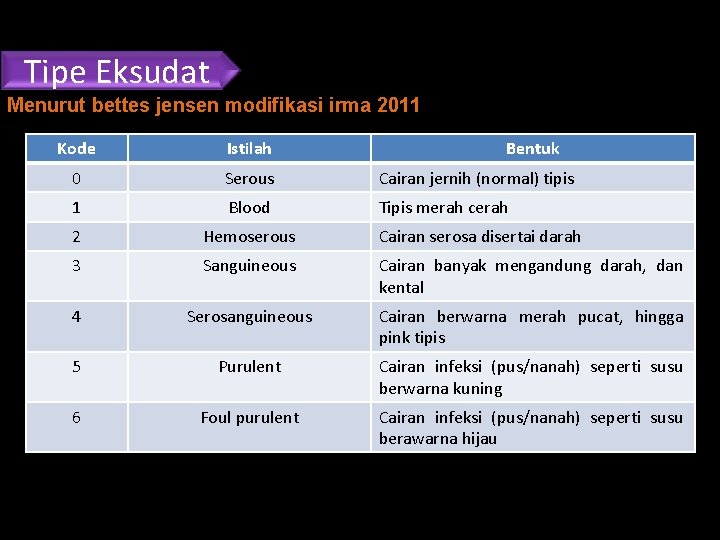 Tipe Eksudat

Menurut bettes jensen modifikasi irma 2011

| Kode | Istilah | Bentuk |
|---|---|---|
| 0 | Serous | Cairan jernih (normal) tipis |
| 1 | Blood | Tipis merah cerah |
| 2 | Hemoserous | Cairan serosa disertai darah |
| 3 | Sanguineous | Cairan banyak mengandung darah, dan kental |
| 4 | Serosanguineous | Cairan berwarna merah pucat, hingga pink tipis |
| 5 | Purulent | Cairan infeksi (pus/nanah) seperti susu berwarna kuning |
| 6 | Foul purulent | Cairan infeksi (pus/nanah) seperti susu berawarna hijau |